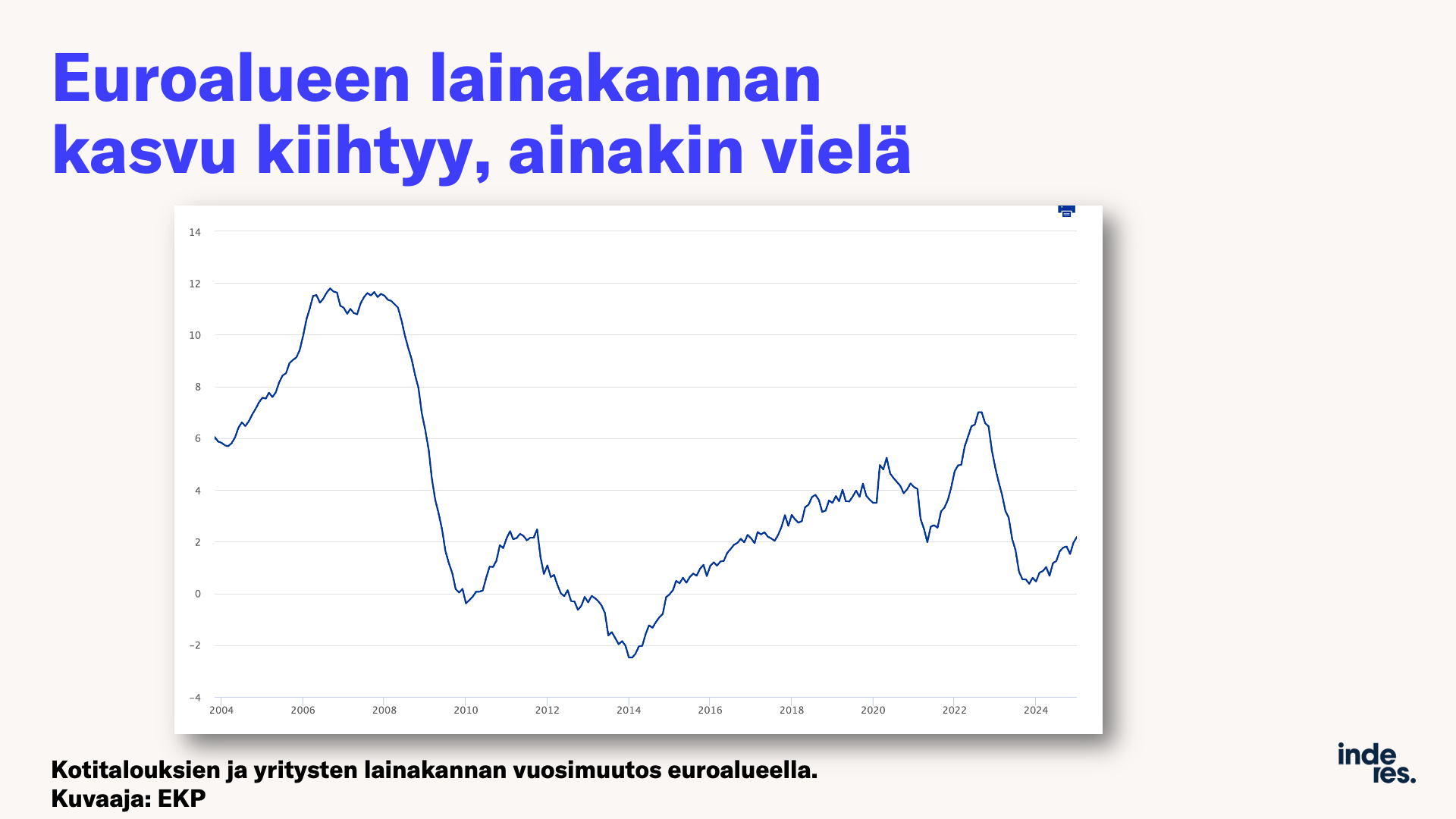 Euroalueen lainakannan kasvu kiihtyy, ainakin vielä

14
12
10
8
6
4
2
0
−2
−4
2004 2006 2008 2010 2012 2014 2016 2018 2020 2022 2024

Kotitalouksien ja yritysten lainakannan vuosimuutos euroalueella.
Kuvaaja: EKP

inde res.